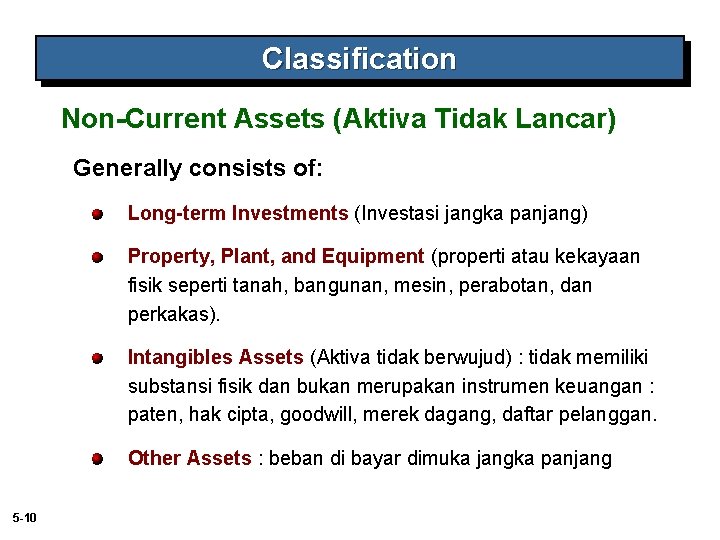 Classification

Non-Current Assets (Aktiva Tidak Lancar)

Generally consists of:

Long-term Investments (Investasi jangka panjang)

Property, Plant, and Equipment (properti atau kekayaan fisik seperti tanah, bangunan, mesin, perabotan, dan perkakas).

Intangibles Assets (Aktiva tidak berwujud) : tidak memiliki substansi fisik dan bukan merupakan instrumen keuangan : paten, hak cipta, goodwill, merek dagang, daftar pelanggan.

Other Assets : beban di bayar dimuka jangka panjang

5-10